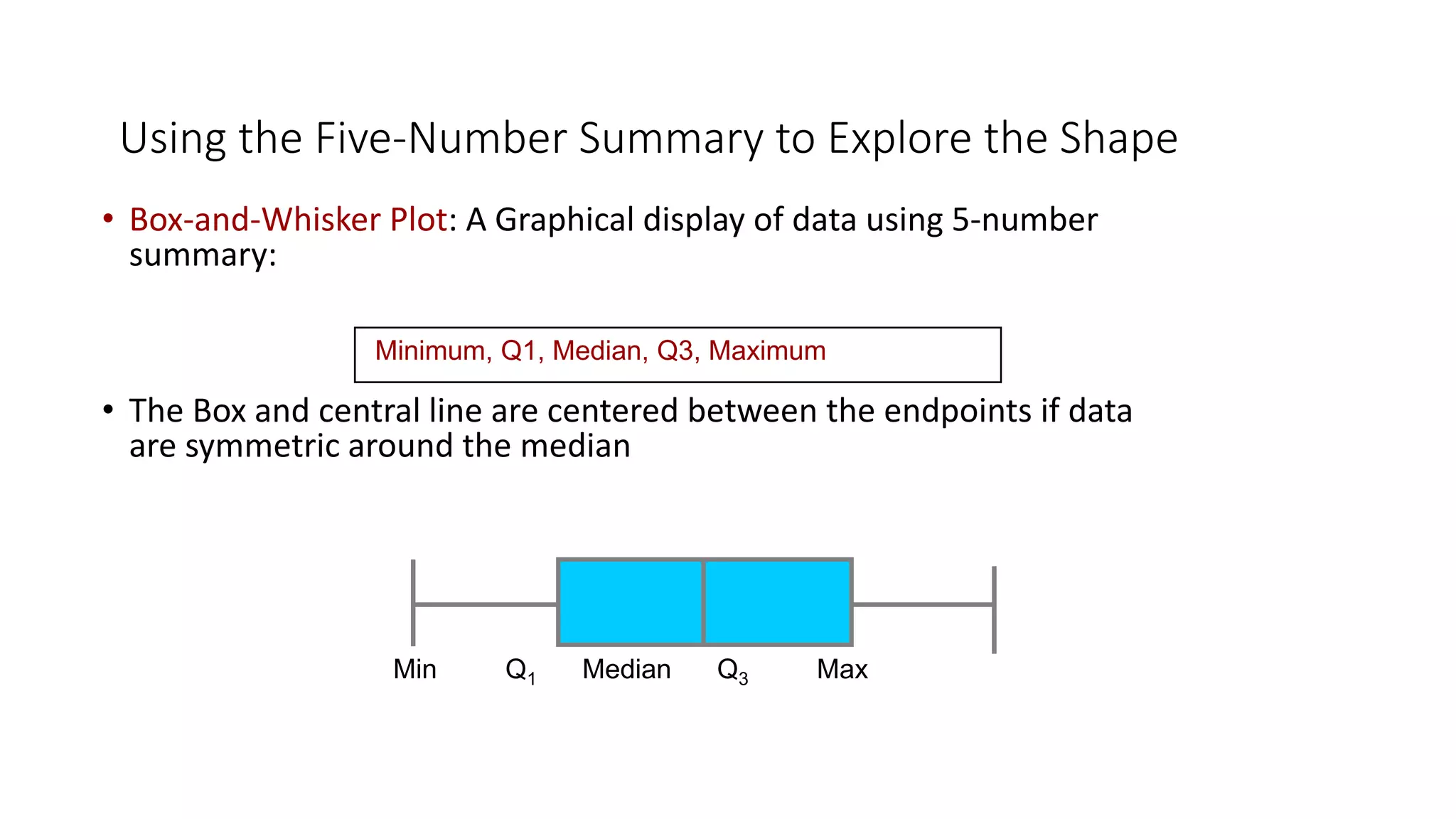 Using the Five-Number Summary to Explore the Shape

• Box-and-Whisker Plot: A Graphical display of data using 5-number summary:

Minimum, Q1, Median, Q3, Maximum

• The Box and central line are centered between the endpoints if data are symmetric around the median

Min $Q_1$ Median $Q_3$ Max